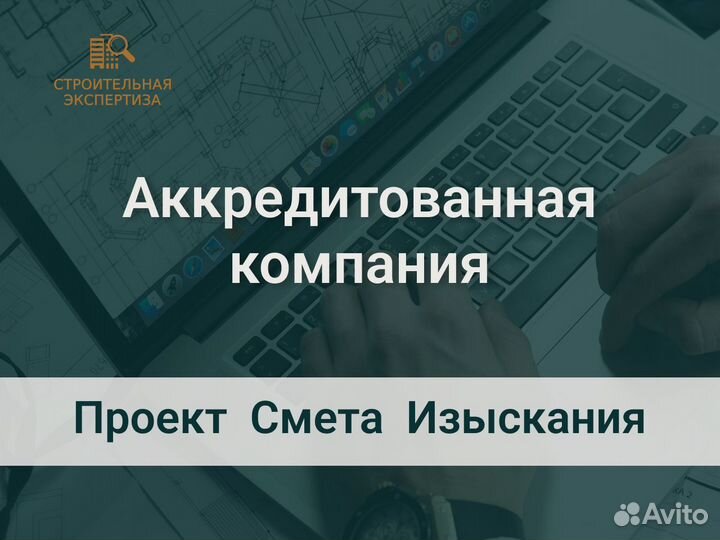 СТРОИТЕЛЬНАЯ ЭКСПЕРТИЗА

Аккредитованная компания

Проект Смета Изыскания

Avito